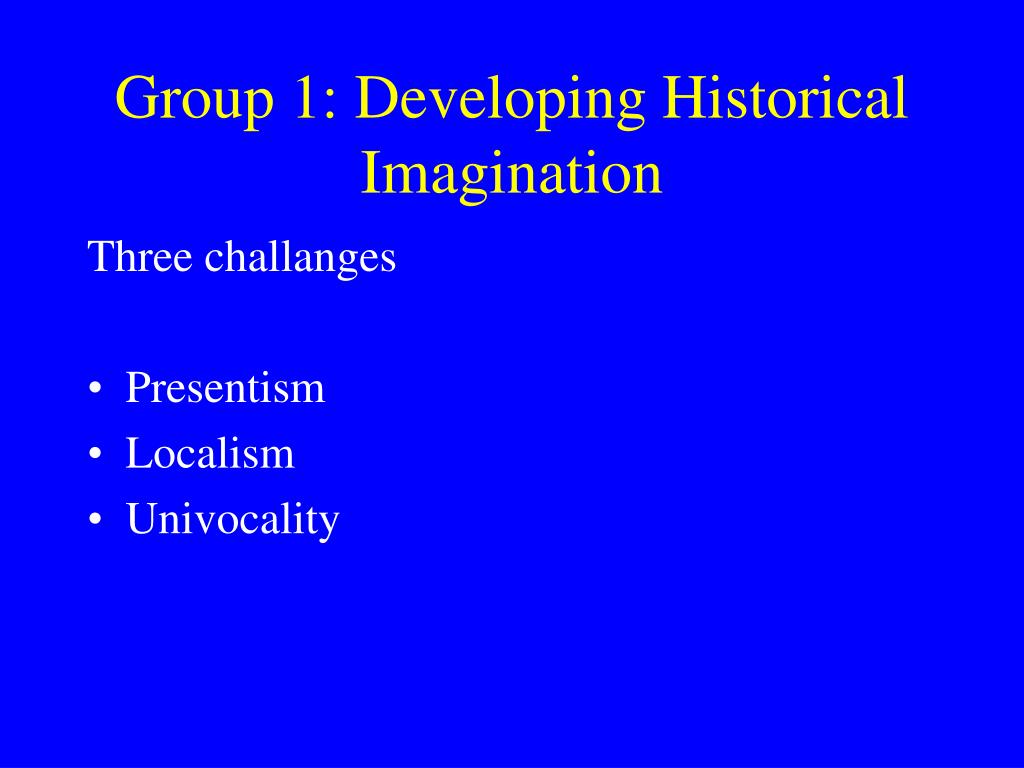 Group 1: Developing Historical Imagination

Three challanges

• Presentism
• Localism
• Univocality